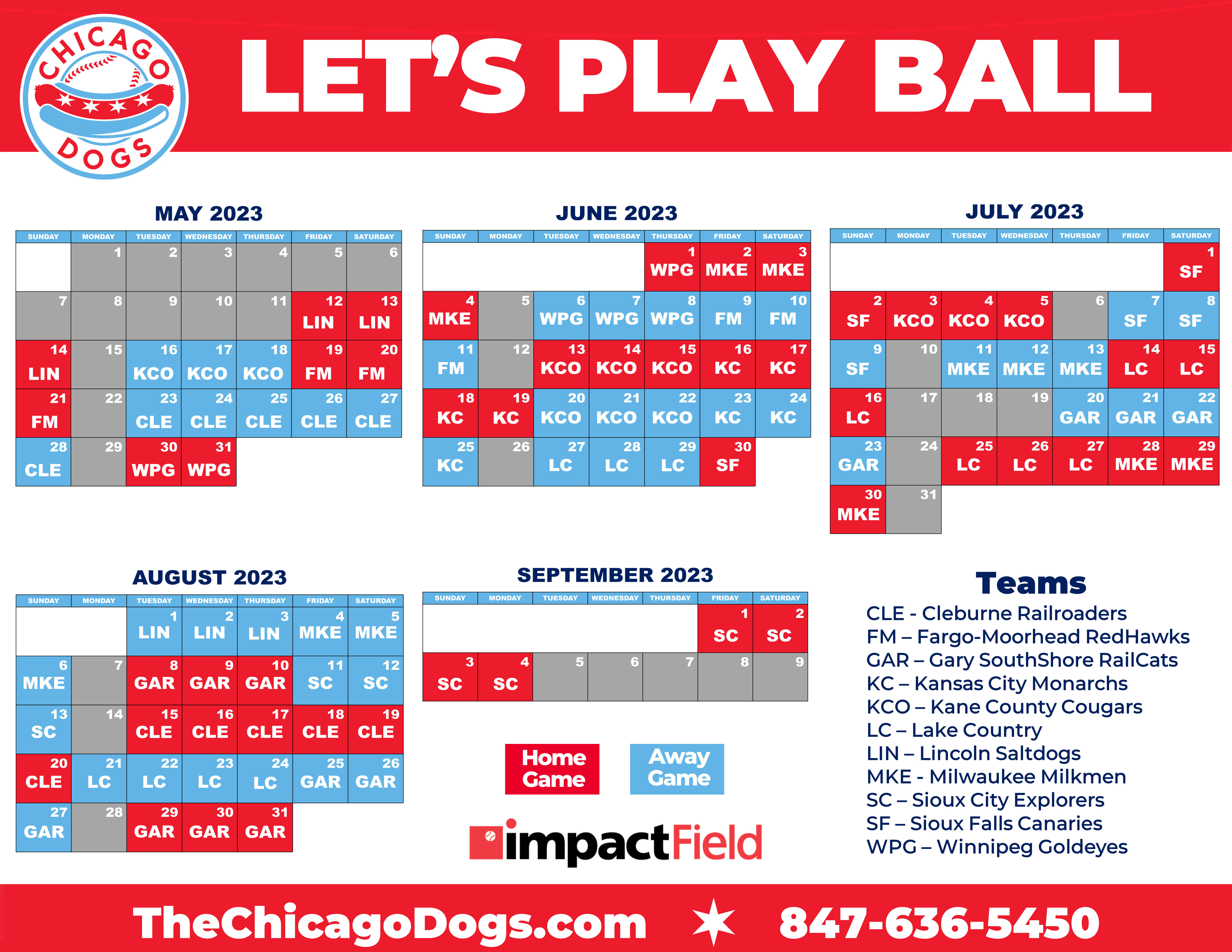 CHICAGO DOGS

LET'S PLAY BALL

MAY 2023

| SUNDAY | MONDAY | TUESDAY | WEDNESDAY | THURSDAY | FRIDAY | SATURDAY |
|---|---|---|---|---|---|---|
| | 1 | 2 | 3 | 4 | 5 | 6 |
| 7 | 8 | 9 | 10 | 11 | 12 LIN | 13 LIN |
| 14 LIN | 15 | 16 KCO | 17 KCO | 18 KCO | 19 FM | 20 FM |
| 21 FM | 22 | 23 CLE | 24 CLE | 25 CLE | 26 CLE | 27 CLE |
| 28 CLE | 29 | 30 WPG | 31 WPG | | | |

JUNE 2023

| SUNDAY | MONDAY | TUESDAY | WEDNESDAY | THURSDAY | FRIDAY | SATURDAY |
|---|---|---|---|---|---|---|
| | | | | 1 WPG | 2 MKE | 3 MKE |
| 4 MKE | 5 | 6 WPG | 7 WPG | 8 WPG | 9 FM | 10 FM |
| 11 FM | 12 | 13 KCO | 14 KCO | 15 KCO | 16 KC | 17 KC |
| 18 KC | 19 KC | 20 KCO | 21 KCO | 22 KCO | 23 KC | 24 KC |
| 25 KC | 26 | 27 LC | 28 LC | 29 LC | 30 SF | |

JULY 2023

| SUNDAY | MONDAY | TUESDAY | WEDNESDAY | THURSDAY | FRIDAY | SATURDAY |
|---|---|---|---|---|---|---|
| | | | | | | 1 SF |
| 2 SF | 3 KCO | 4 KCO | 5 KCO | 6 | 7 SF | 8 SF |
| 9 SF | 10 | 11 MKE | 12 MKE | 13 MKE | 14 LC | 15 LC |
| 16 LC | 17 | 18 | 19 | 20 GAR | 21 GAR | 22 GAR |
| 23 GAR | 24 | 25 LC | 26 LC | 27 LC | 28 MKE | 29 MKE |
| 30 MKE | 31 | | | | | |

AUGUST 2023

| SUNDAY | MONDAY | TUESDAY | WEDNESDAY | THURSDAY | FRIDAY | SATURDAY |
|---|---|---|---|---|---|---|
| | | 1 LIN | 2 LIN | 3 LIN | 4 MKE | 5 MKE |
| 6 MKE | 7 | 8 GAR | 9 GAR | 10 GAR | 11 SC | 12 SC |
| 13 SC | 14 | 15 CLE | 16 CLE | 17 CLE | 18 CLE | 19 CLE |
| 20 CLE | 21 LC | 22 LC | 23 LC | 24 LC | 25 GAR | 26 GAR |
| 27 GAR | 28 | 29 GAR | 30 GAR | 31 GAR | | |

SEPTEMBER 2023

| SUNDAY | MONDAY | TUESDAY | WEDNESDAY | THURSDAY | FRIDAY | SATURDAY |
|---|---|---|---|---|---|---|
| | | | | | 1 SC | 2 SC |
| 3 SC | 4 SC | 5 | 6 | 7 | 8 | 9 |

Home Game
Away Game

impactField

Teams
CLE - Cleburne Railroaders
FM – Fargo-Moorhead RedHawks
GAR – Gary SouthShore RailCats
KC – Kansas City Monarchs
KCO – Kane County Cougars
LC – Lake Country
LIN – Lincoln Saltdogs
MKE - Milwaukee Milkmen
SC – Sioux City Explorers
SF – Sioux Falls Canaries
WPG – Winnipeg Goldeyes

TheChicagoDogs.com 847-636-5450